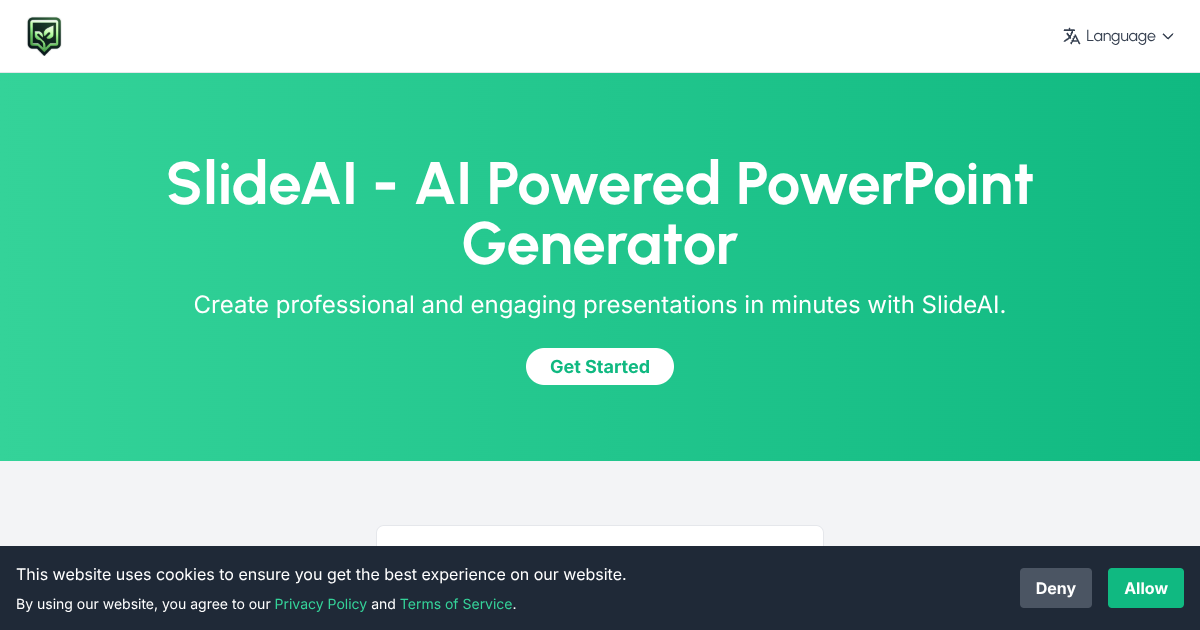 Language

SlideAI - AI Powered PowerPoint Generator

Create professional and engaging presentations in minutes with SlideAI.

Get Started

This website uses cookies to ensure you get the best experience on our website.

By using our website, you agree to our Privacy Policy and Terms of Service.

Deny

Allow